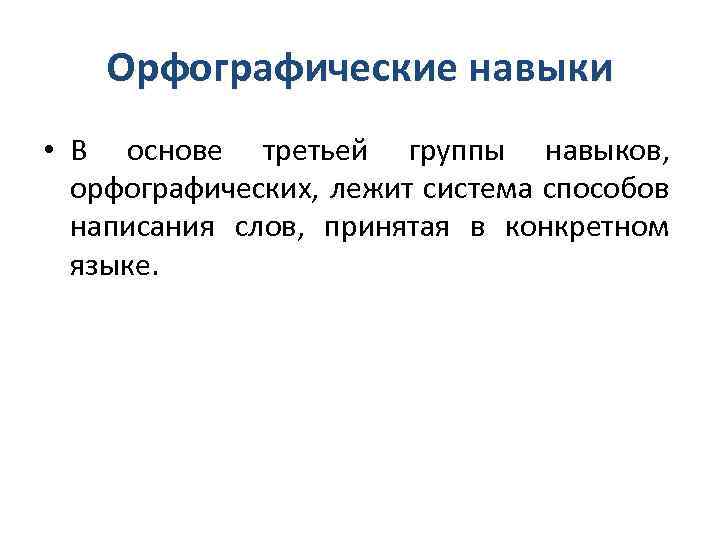 Орфографические навыки

• В основе третьей группы навыков, орфографических, лежит система способов написания слов, принятая в конкретном языке.